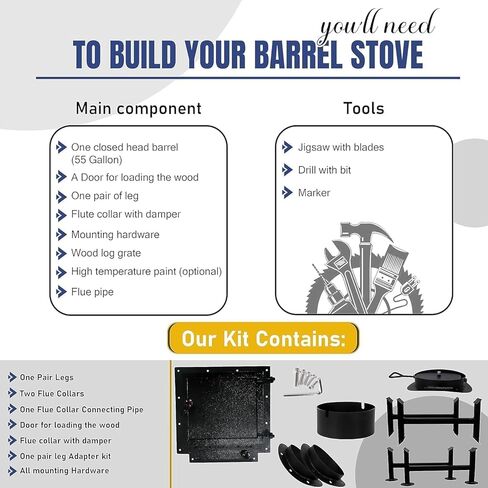 you'll need
TO BUILD YOUR BARREL STOVE

Main component

One closed head barrel (55 Gallon)
A Door for loading the wood
One pair of leg
Flute collar with damper
Mounting hardware
Wood log grate
High temperature paint (optional)
Flue pipe

Tools

Jigsaw with blades
Drill with bit
Marker

Our Kit Contains:

One Pair Legs
Two Flue Collars
One Flue Collar Connecting Pipe
Door for loading the wood
Flue collar with damper
One pair leg Adapter kit
All mounting Hardware